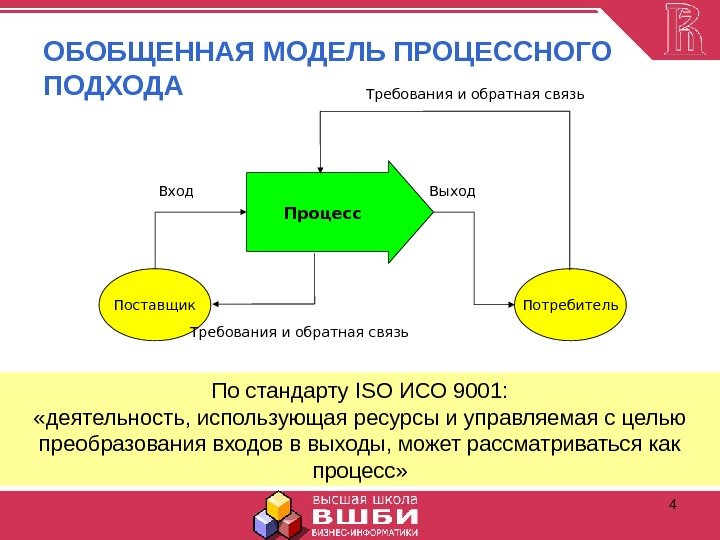 ОБОБЩЕННАЯ МОДЕЛЬ ПРОЦЕССНОГО ПОДХОДА

Требования и обратная связь

Вход

Процесс

Выход

Поставщик

Потребитель

Требования и обратная связь

По стандарту ISO ИСО 9001:
«деятельность, использующая ресурсы и управляемая с целью преобразования входов в выходы, может рассматриваться как процесс»

высшая школа
ВШБИ
БИЗНЕС-ИНФОРМАТИКИ

4